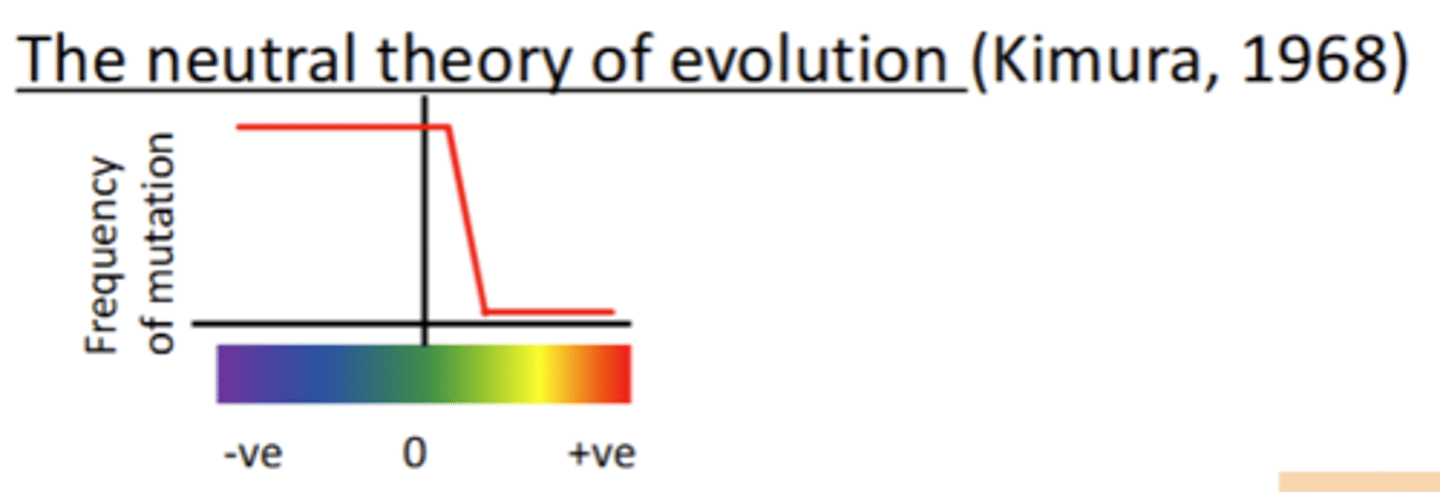 The neutral theory of evolution (Kimura, 1968)

Frequency of mutation

-ve 0 +ve